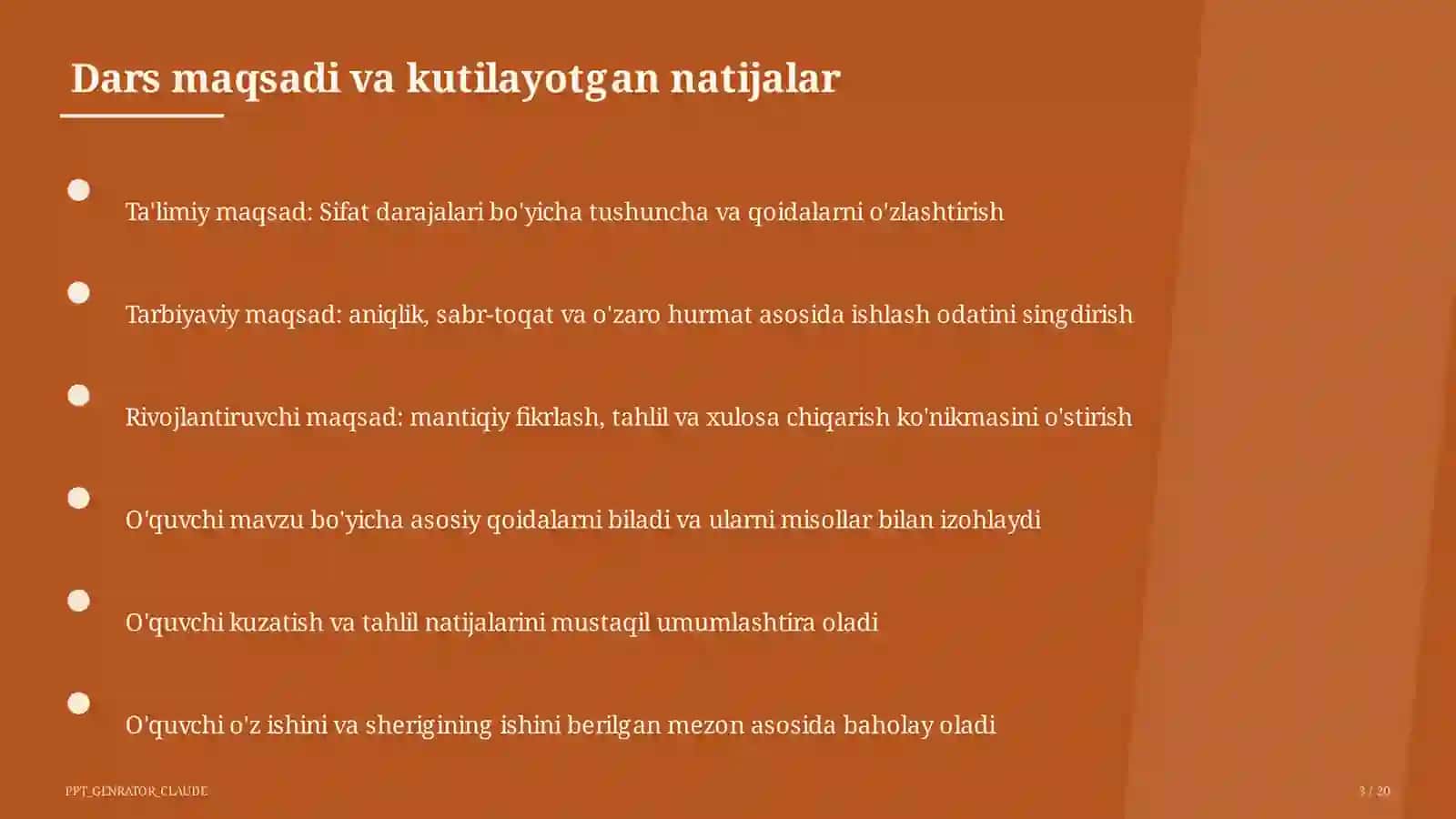 Dars maqsadi va kutilayotgan natijalar

Ta'limiy maqsad: Sifat darajalari bo'yicha tushuncha va qoidalarni o'zlashtirish

Tarbiyaviy maqsad: aniqlik, sabr-toqat va o'zaro hurmat asosida ishlash odatini singdirish

Rivojlantiruvchi maqsad: mantiqiy fikrlash, tahlil va xulosa chiqarish ko'nikmasini o'stirish

O'quvchi mavzu bo'yicha asosiy qoidalarni biladi va ularni misollar bilan izohlaydi

O'quvchi kuzatish va tahlil natijalarini mustaqil umumlashtira oladi

O'quvchi o'z ishini va sherigining ishini berilgan mezon asosida baholay oladi

PPT_GENRATOR_CLAUDE

3 / 20